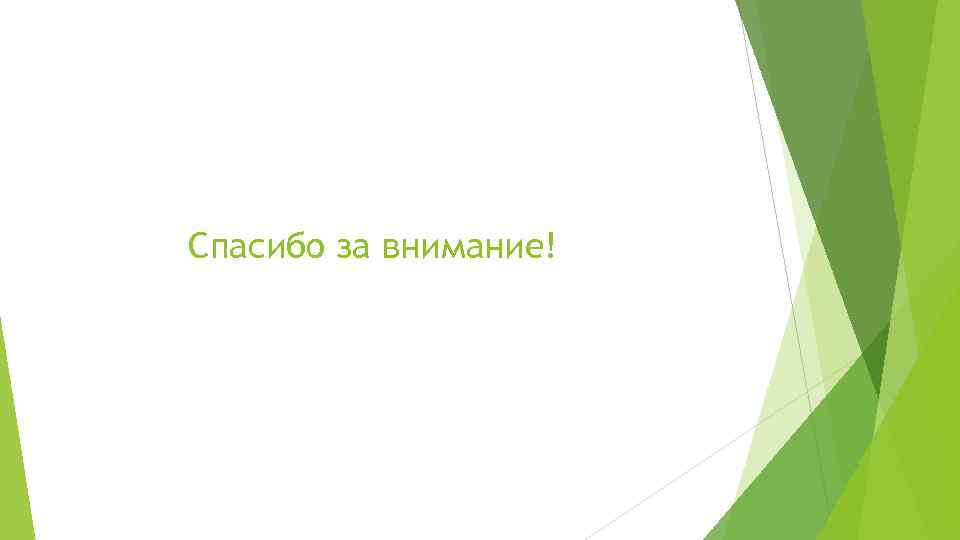 Спасибо за внимание!